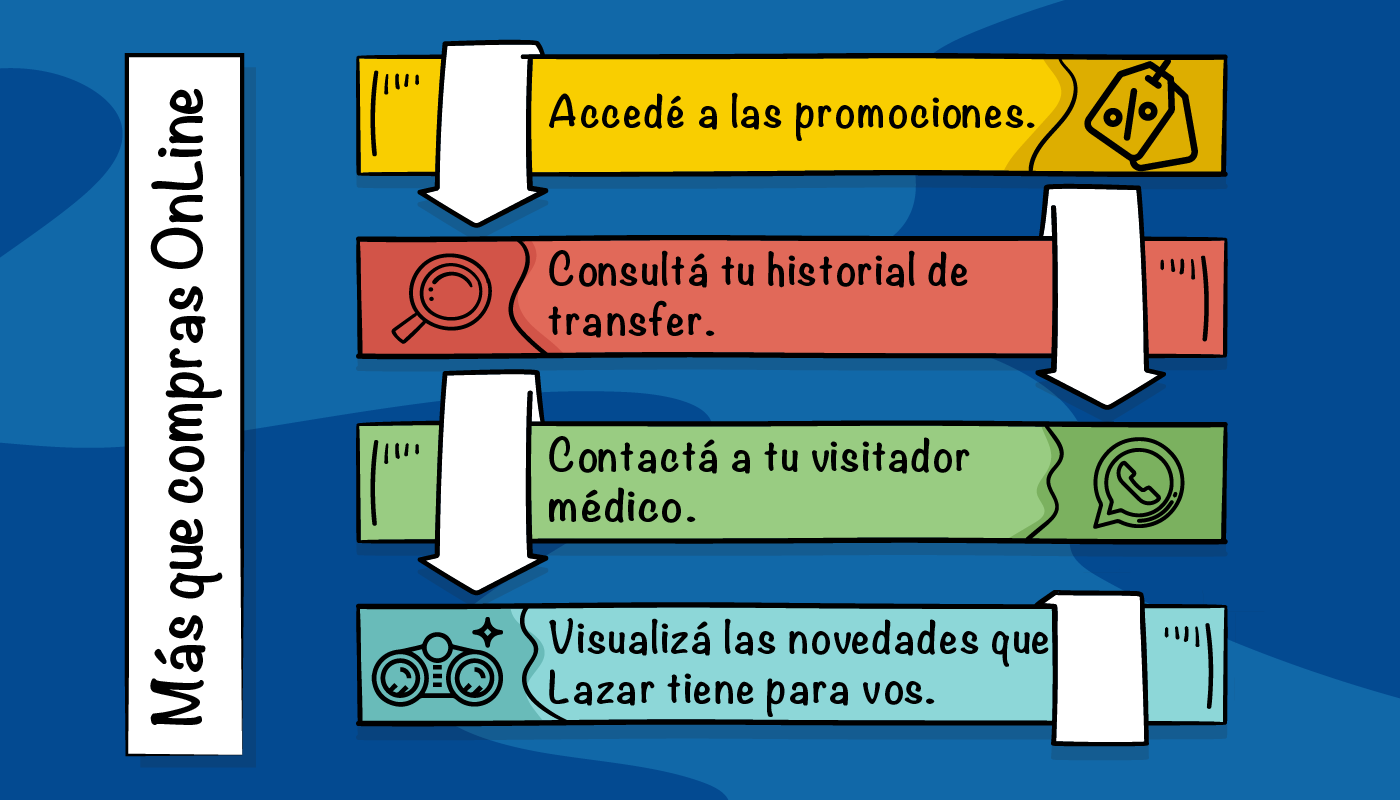 Más que compras OnLine

Accedé a las promociones.

%

Consultá tu historial de transfer.

Contactá a tu visitador médico.

Visualizá las novedades que Lazar tiene para vos.